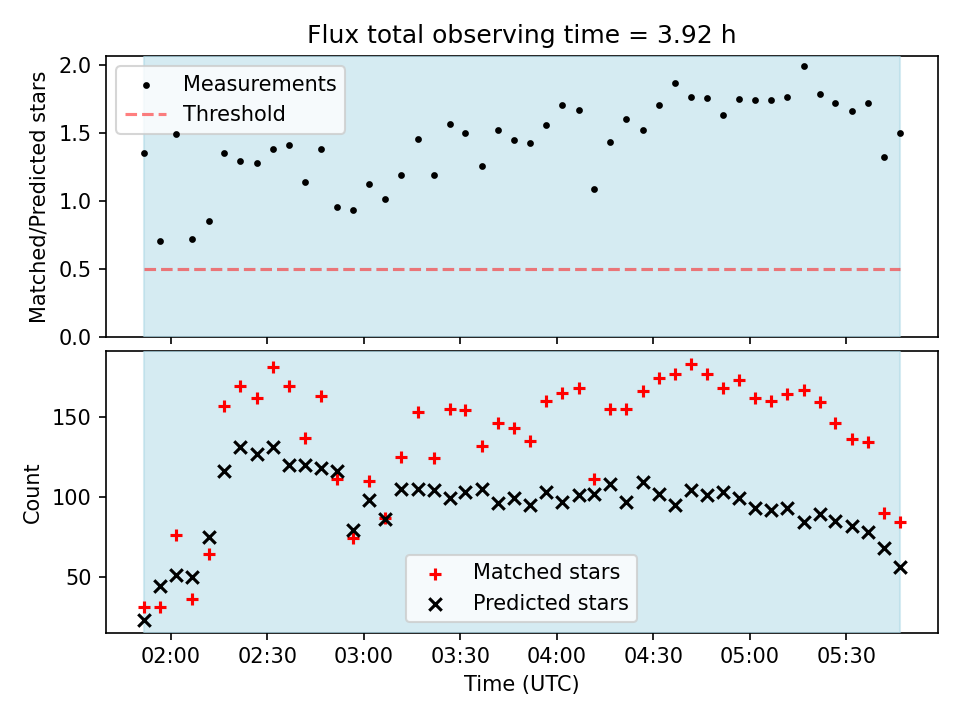 Flux total observing time = 3.92 h

Measurements
Threshold

Matched/Predicted stars

2.0
1.5
1.0
0.5
0.0

Count

150
100
50

Matched stars
Predicted stars

02:00 02:30 03:00 03:30 04:00 04:30 05:00 05:30

Time (UTC)